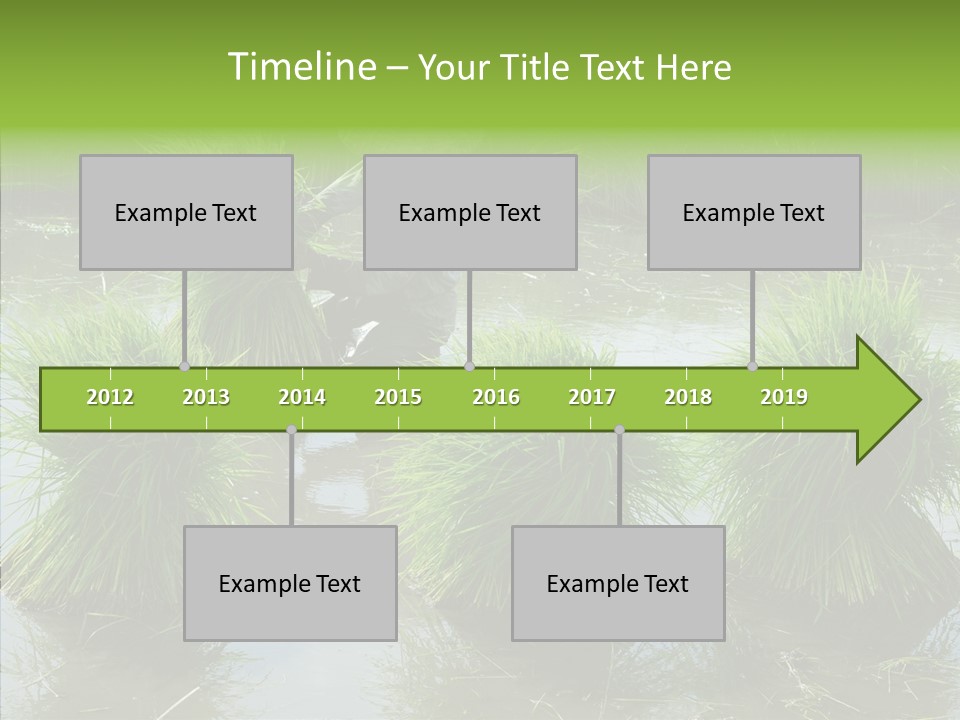 Timeline – Your Title Text Here

Example Text

Example Text

Example Text

2012 2013 2014 2015 2016 2017 2018 2019

Example Text

Example Text